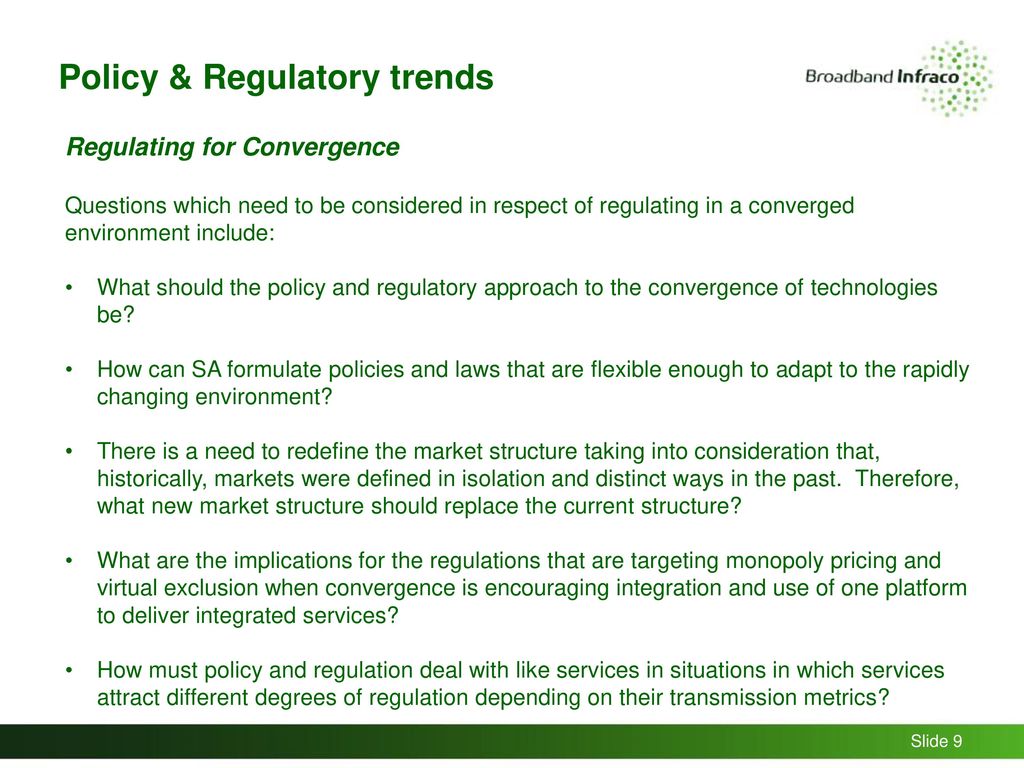 Policy & Regulatory trends

Broadband Infraco

Regulating for Convergence

Questions which need to be considered in respect of regulating in a converged environment include:

• What should the policy and regulatory approach to the convergence of technologies be?

• How can SA formulate policies and laws that are flexible enough to adapt to the rapidly changing environment?

• There is a need to redefine the market structure taking into consideration that, historically, markets were defined in isolation and distinct ways in the past. Therefore, what new market structure should replace the current structure?

• What are the implications for the regulations that are targeting monopoly pricing and virtual exclusion when convergence is encouraging integration and use of one platform to deliver integrated services?

• How must policy and regulation deal with like services in situations in which services attract different degrees of regulation depending on their transmission metrics?

Slide 9